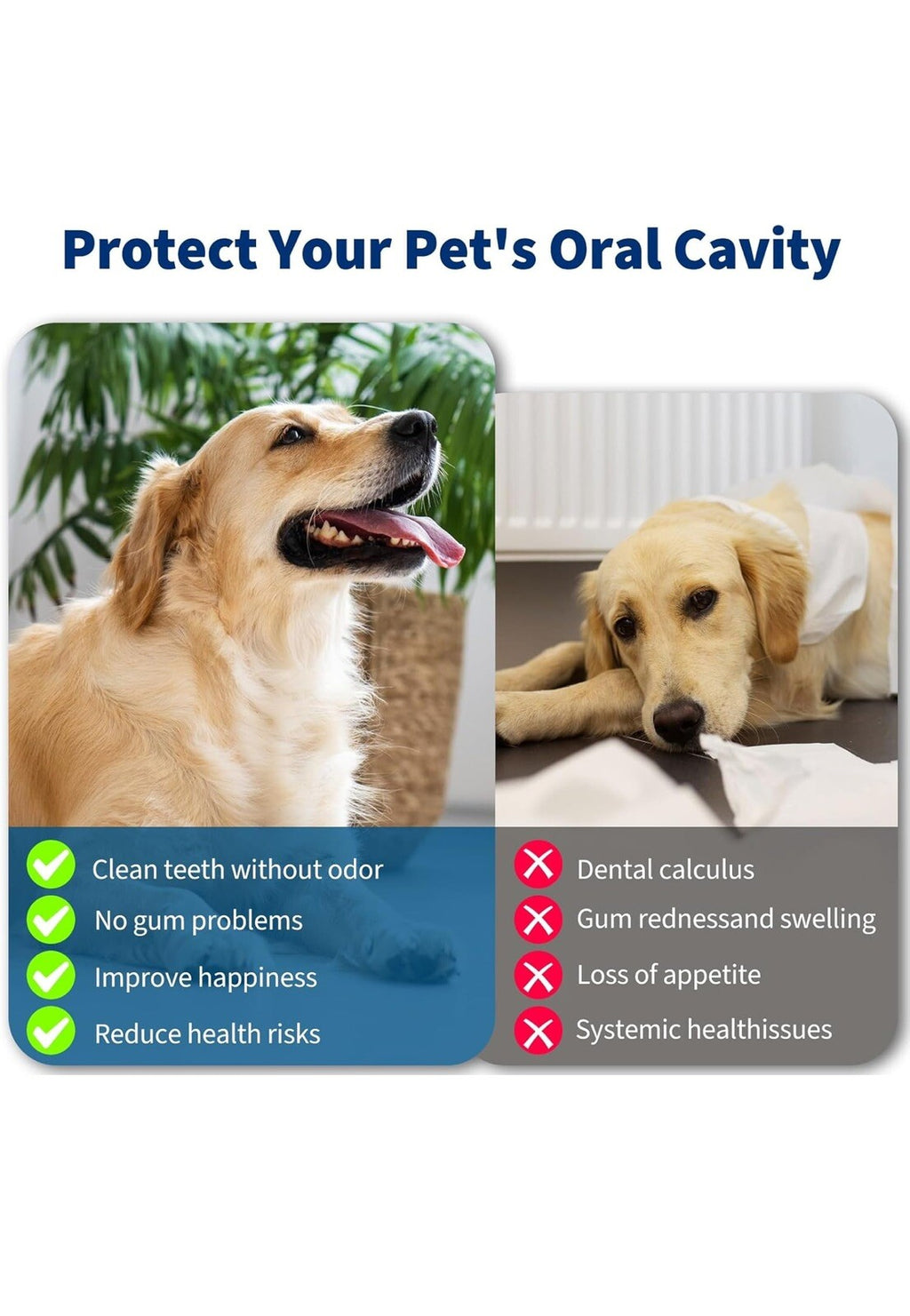 Protect Your Pet's Oral Cavity

Clean teeth without odor
No gum problems
Improve happiness
Reduce health risks

Dental calculus
Gum rednessand swelling
Loss of appetite
Systemic healthissues